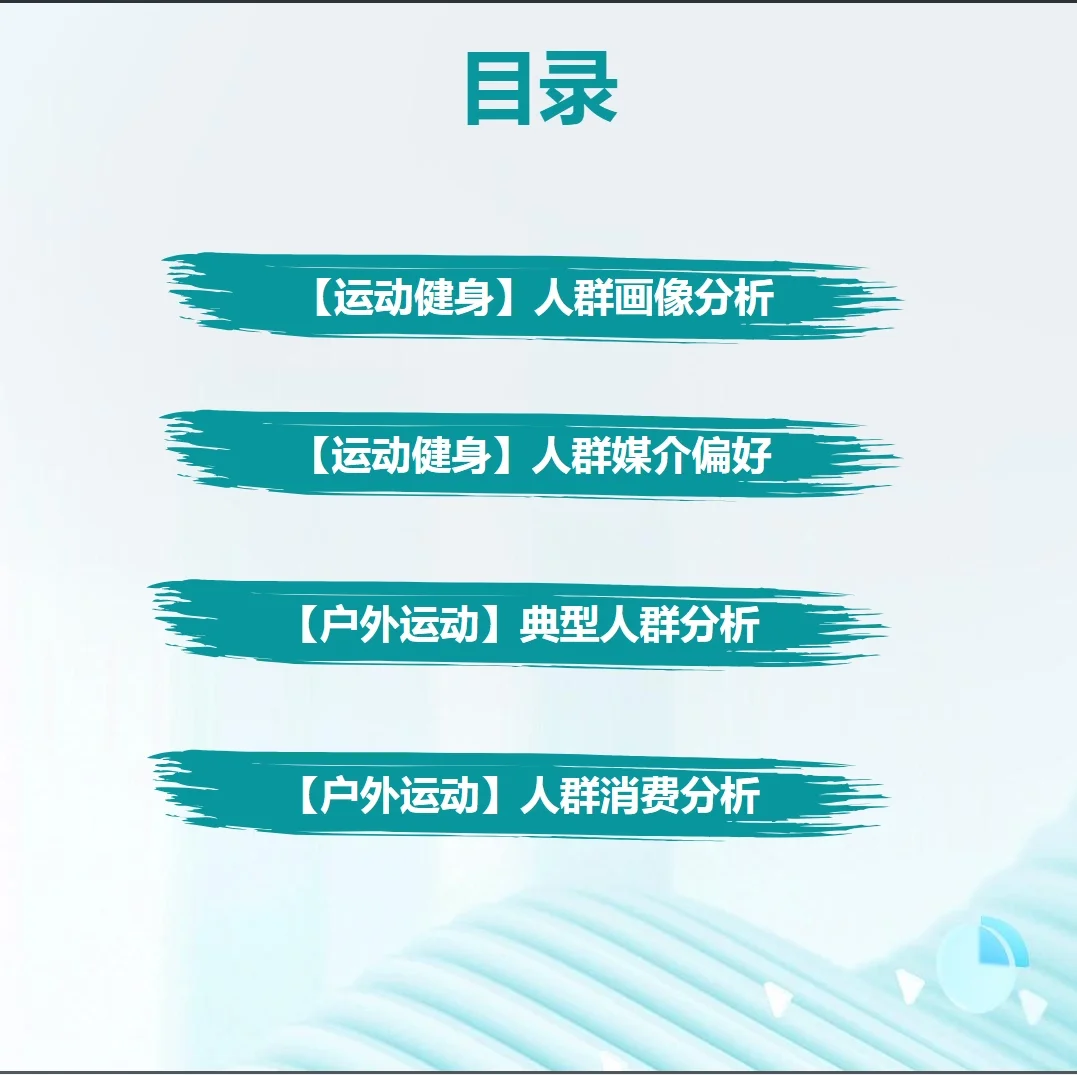 目录

【运动健身】人群画像分析

【运动健身】人群媒介偏好

【户外运动】典型人群分析

【户外运动】人群消费分析